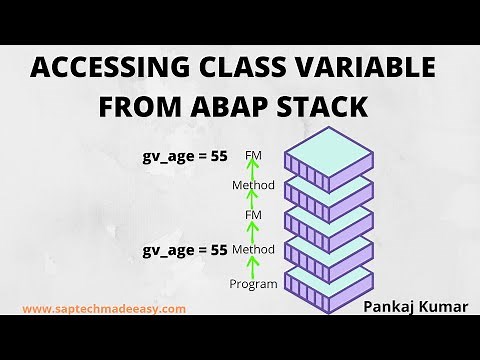 ACCESSING CLASS VARIABLE FROM ABAP STACK

gv_age = 55 FM

Method

FM

gv_age = 55 Method

Program

www.saptechmadeeasy.com

Pankaj Kumar